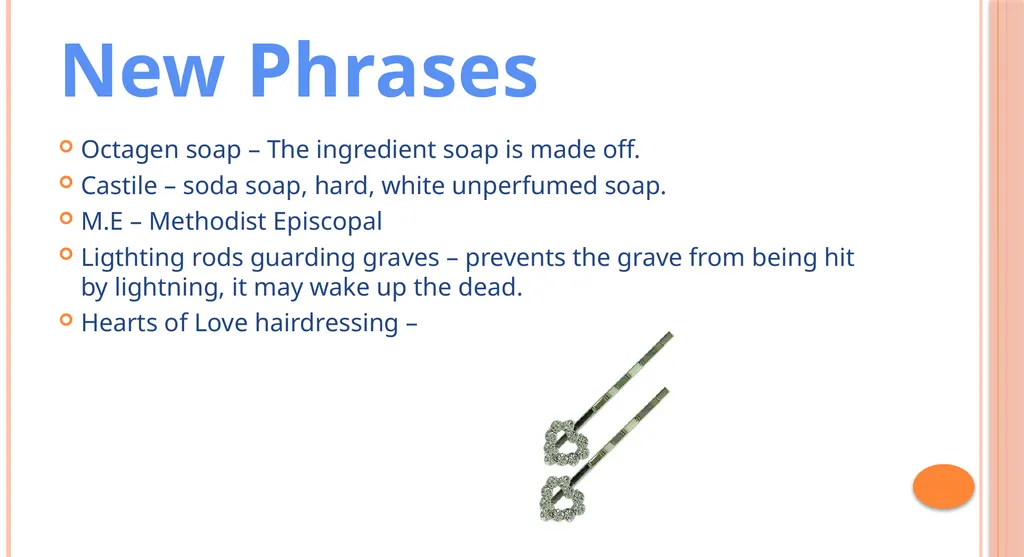 New Phrases

Octagen soap – The ingredient soap is made off.

Castile – soda soap, hard, white unperfumed soap.

M.E – Methodist Episcopal

Ligthting rods guarding graves – prevents the grave from being hit by lightning, it may wake up the dead.

Hearts of Love hairdressing –